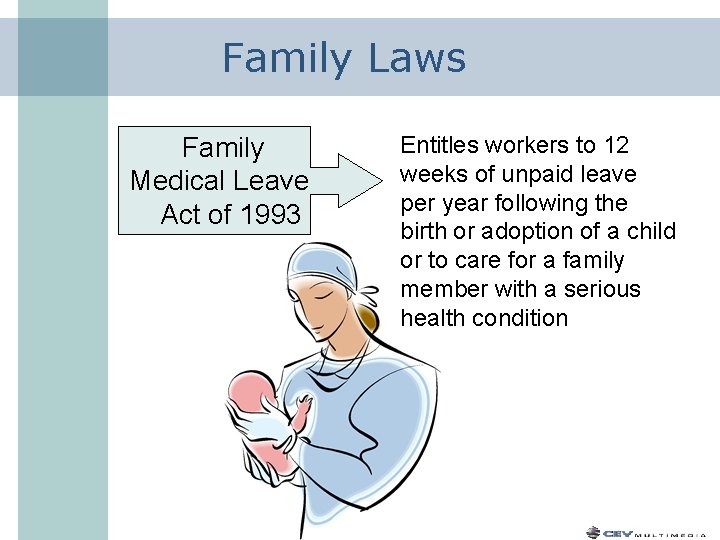 Family Laws

Family Medical Leave Act of 1993

Entitles workers to 12 weeks of unpaid leave per year following the birth or adoption of a child or to care for a family member with a serious health condition

CEV MULTIMEDIA